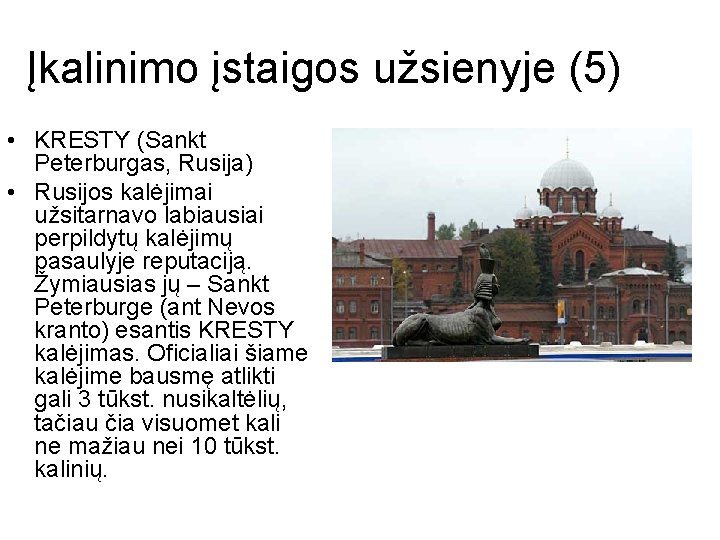 Įkalinimo įstaigos užsienyje (5)

• KRESTY (Sankt Peterburgas, Rusija)
• Rusijos kalėjimai užsitarnavo labiausiai perpildytų kalėjimų pasaulyje reputaciją. Žymiausias jų – Sankt Peterburge (ant Nevos kranto) esantis KRESTY kalėjimas. Oficialiai šiame kalėjime bausmę atlikti gali 3 tūkst. nusikaltėlių, tačiau čia visuomet kali ne mažiau nei 10 tūkst. kalinių.